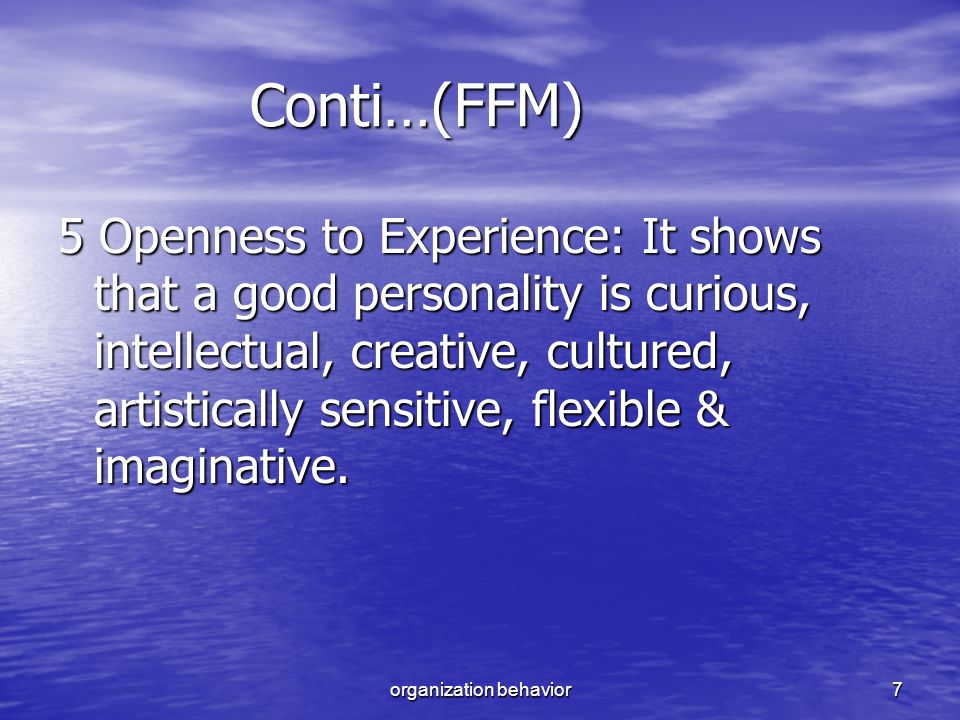 Conti…(FFM)

5 Openness to Experience: It shows that a good personality is curious, intellectual, creative, cultured, artistically sensitive, flexible & imaginative.

organization behavior

7